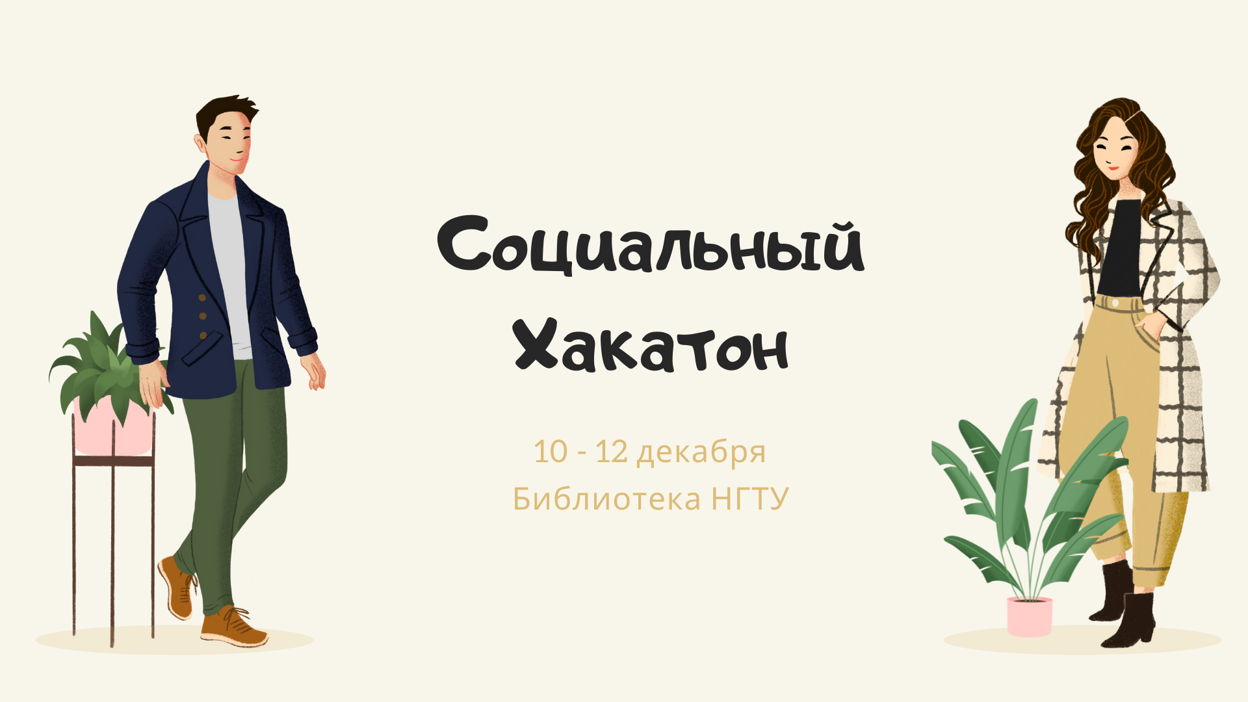 Социальный Хакатон

10 - 12 декабря
Библиотека НГТУ